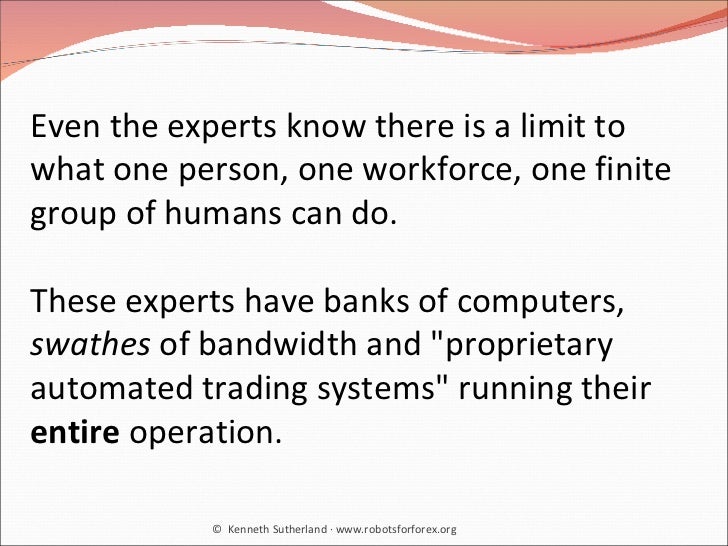 Even the experts know there is a limit to what one person, one workforce, one finite group of humans can do.

These experts have banks of computers, swathes of bandwidth and "proprietary automated trading systems" running their entire operation.

© Kenneth Sutherland · www.robotsforforex.org